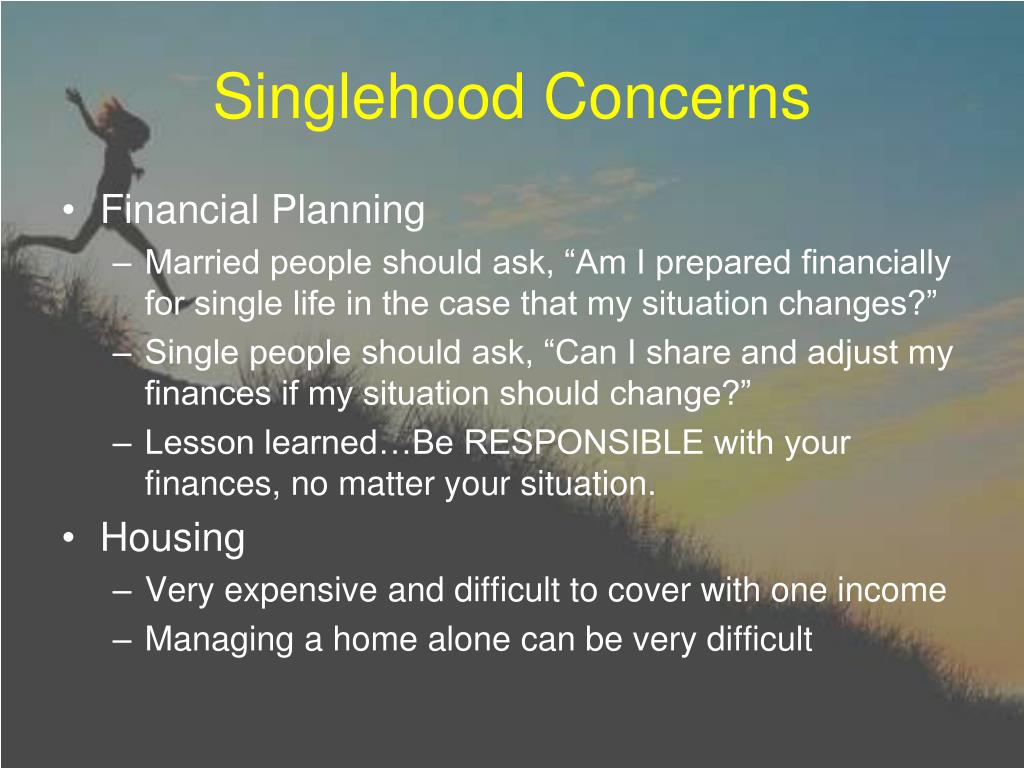 Singlehood Concerns

• Financial Planning
– Married people should ask, “Am I prepared financially for single life in the case that my situation changes?”
– Single people should ask, “Can I share and adjust my finances if my situation should change?”
– Lesson learned…Be RESPONSIBLE with your finances, no matter your situation.

• Housing
– Very expensive and difficult to cover with one income
– Managing a home alone can be very difficult